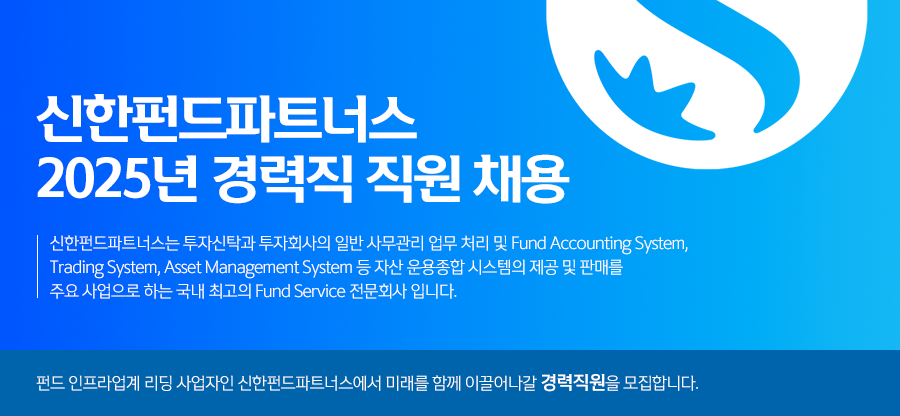 신한펀드파트너스
2025년 경력직 직원 채용

신한펀드파트너스는 투자신탁과 투자회사의 일반 사무관리 업무 처리 및 Fund Accounting System, Trading System, Asset Management System 등 자산 운용종합 시스템의 제공 및 판매를 주요 사업으로 하는 국내 최고의 Fund Service 전문회사 입니다.

펀드 인프라업계 리딩 사업자인 신한펀드파트너스에서 미래를 함께 이끌어나갈 경력직원을 모집합니다.